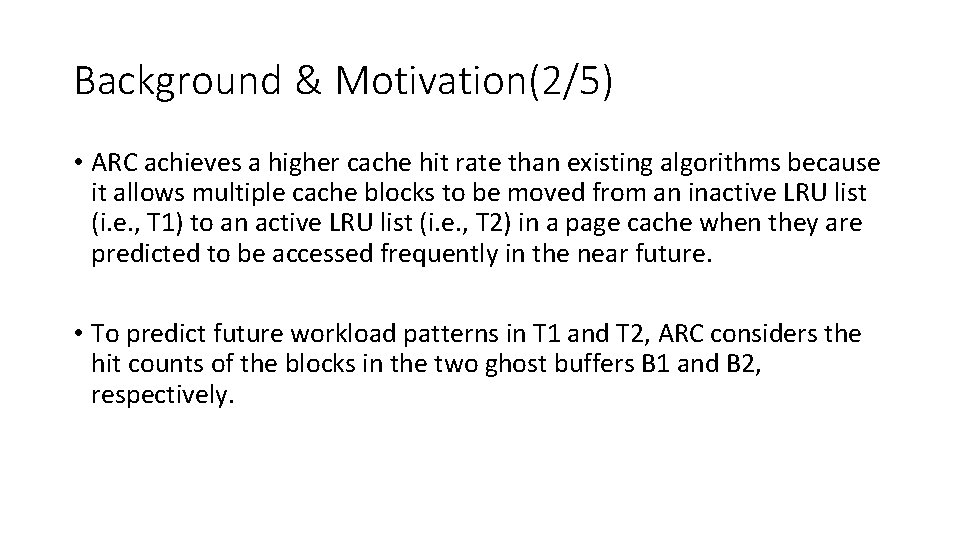 Background & Motivation(2/5)

• ARC achieves a higher cache hit rate than existing algorithms because it allows multiple cache blocks to be moved from an inactive LRU list (i.e., T1) to an active LRU list (i.e., T2) in a page cache when they are predicted to be accessed frequently in the near future.

• To predict future workload patterns in T1 and T2, ARC considers the hit counts of the blocks in the two ghost buffers B1 and B2, respectively.